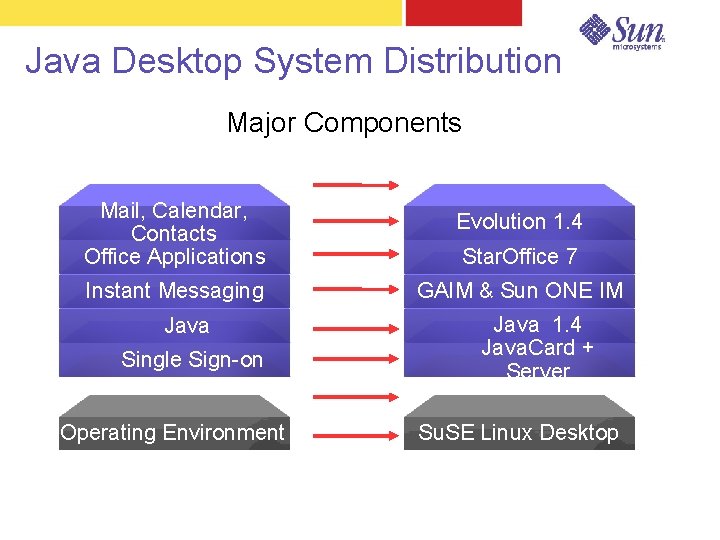 Sun microsystems

Java Desktop System Distribution

Major Components

Mail, Calendar, Contacts
Office Applications
Instant Messaging
Java
Single Sign-on

Operating Environment

Evolution 1.4
StarOffice 7
GAIM & Sun ONE IM
Java 1.4
JavaCard + Server

SuSE Linux Desktop